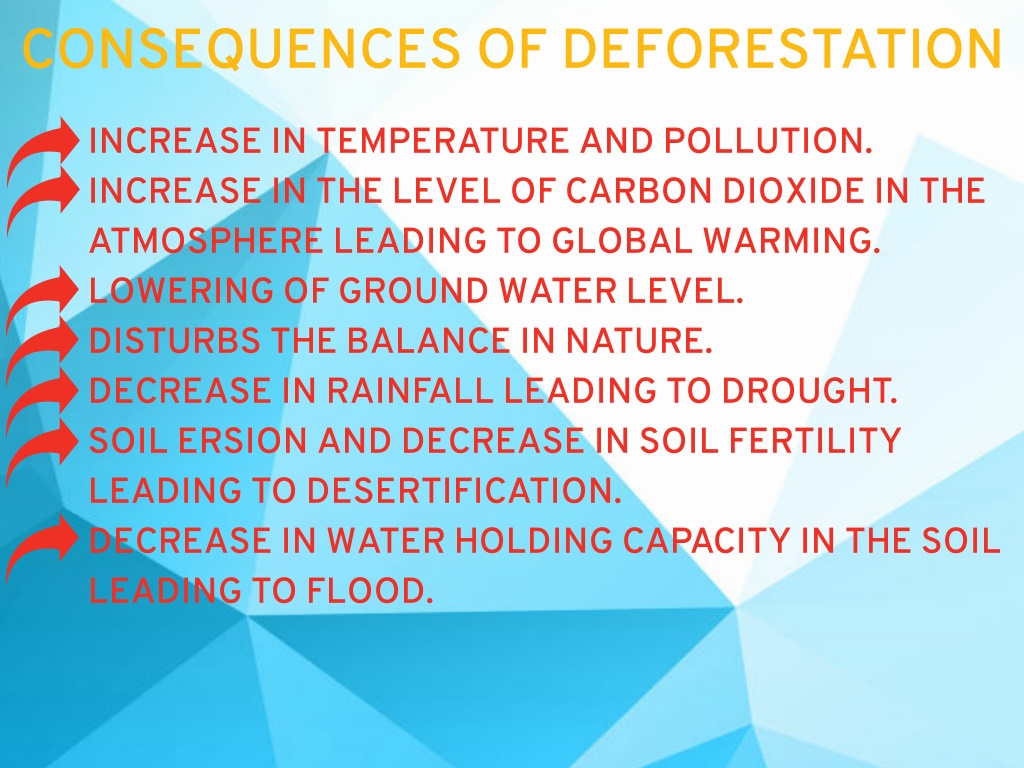 CONSEQUENCES OF DEFORESTATION

INCREASE IN TEMPERATURE AND POLLUTION.

INCREASE IN THE LEVEL OF CARBON DIOXIDE IN THE ATMOSPHERE LEADING TO GLOBAL WARMING.

LOWERING OF GROUND WATER LEVEL.

DISTURBS THE BALANCE IN NATURE.

DECREASE IN RAINFALL LEADING TO DROUGHT.

SOIL ERSION AND DECREASE IN SOIL FERTILITY LEADING TO DESERTIFICATION.

DECREASE IN WATER HOLDING CAPACITY IN THE SOIL LEADING TO FLOOD.